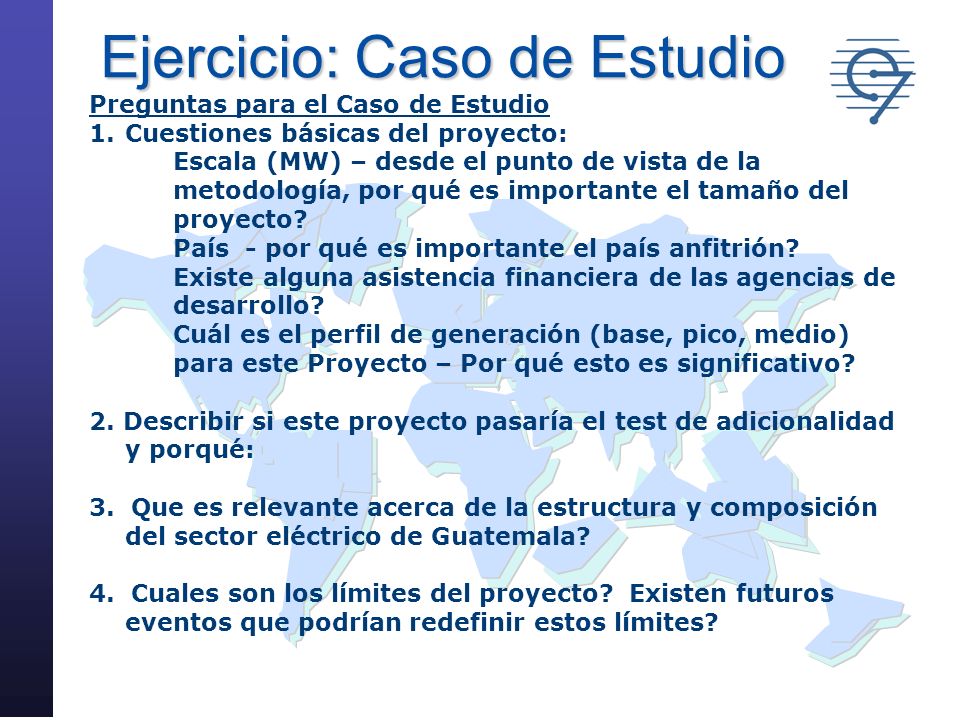 Ejercicio: Caso de Estudio

Preguntas para el Caso de Estudio

1. Cuestiones básicas del proyecto:

Escala (MW) – desde el punto de vista de la metodología, por qué es importante el tamaño del proyecto?

País - por qué es importante el país anfitrión?

Existe alguna asistencia financiera de las agencias de desarrollo?

Cuál es el perfil de generación (base, pico, medio) para este Proyecto – Por qué esto es significativo?

2. Describir si este proyecto pasaría el test de adicionalidad y porqué:

3. Que es relevante acerca de la estructura y composición del sector eléctrico de Guatemala?

4. Cuales son los límites del proyecto? Existen futuros eventos que podrían redefinir estos límites?